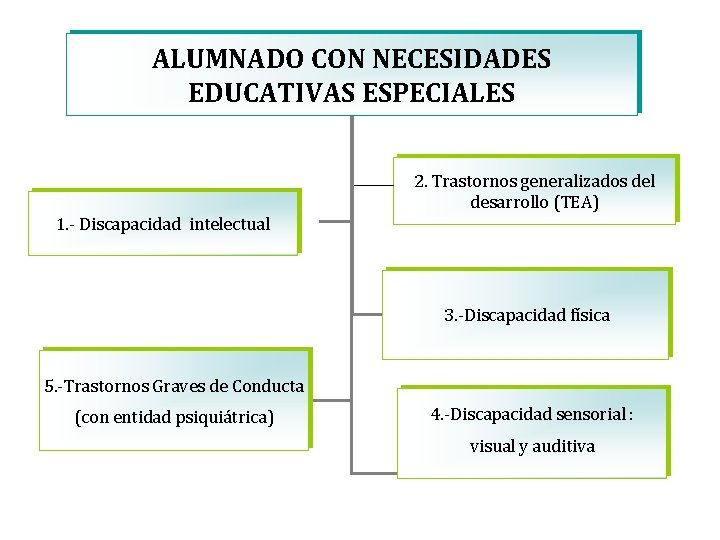 ALUMNADO CON NECESIDADES EDUCATIVAS ESPECIALES

1.- Discapacidad intelectual

2. Trastornos generalizados del desarrollo (TEA)

3.-Discapacidad física

4.-Discapacidad sensorial : visual y auditiva

5.-Trastornos Graves de Conducta (con entidad psiquiátrica)